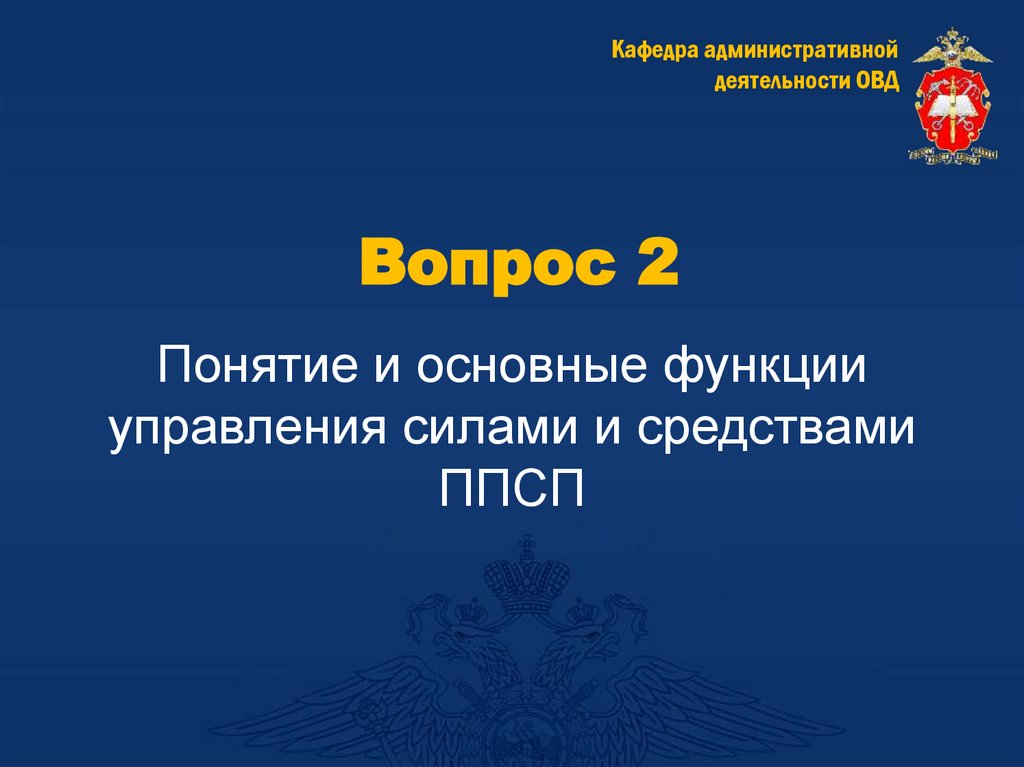 Кафедра административной деятельности ОВД

Вопрос 2

Понятие и основные функции управления силами и средствами ППСП